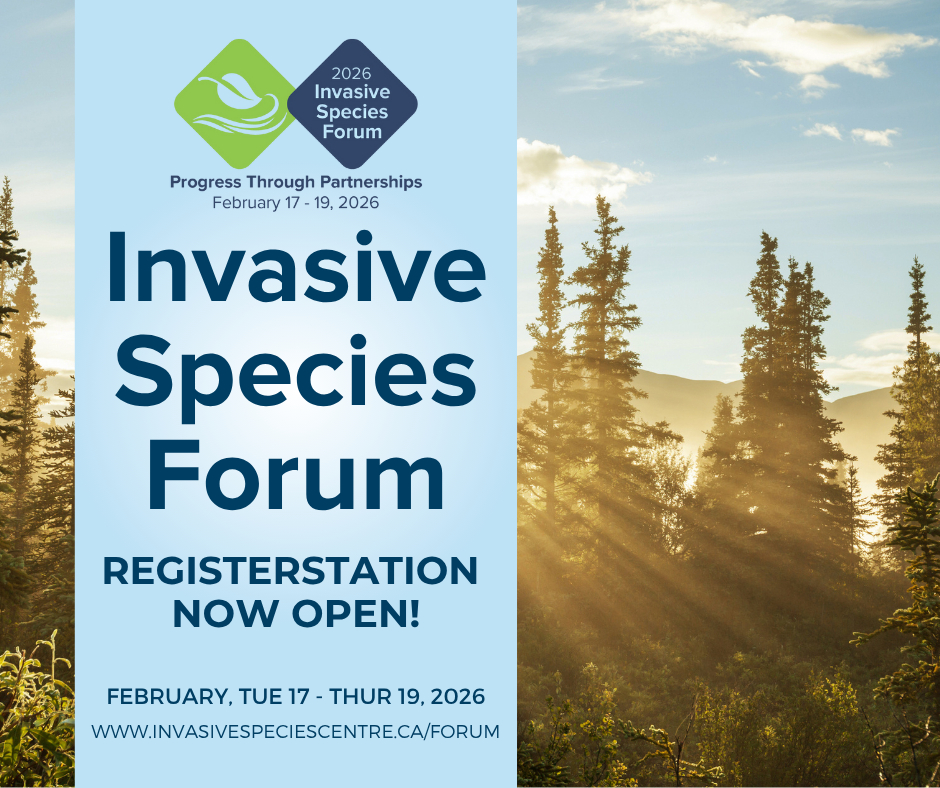 2026
Invasive
Species
Forum

Progress Through Partnerships
February 17 - 19, 2026

Invasive Species Forum

REGISTERSTATION NOW OPEN!

FEBRUARY, TUE 17 - THUR 19, 2026
WWW.INVASIVESPECIESCENTRE.CA/FORUM